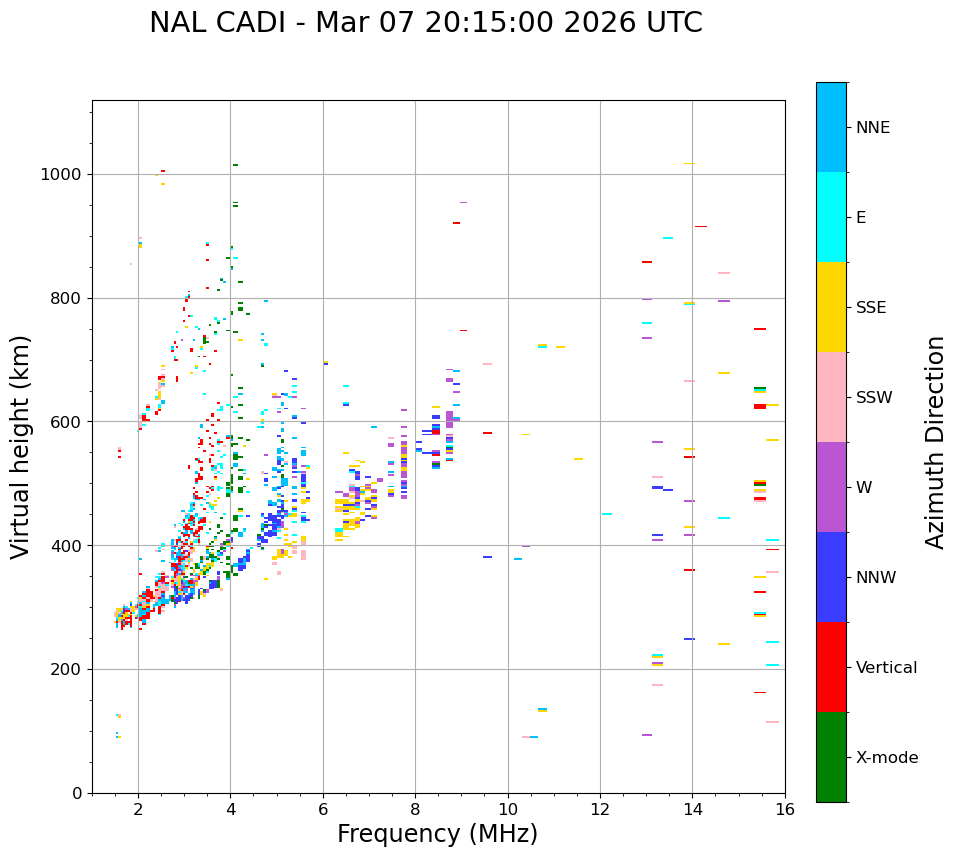 NAL CADI - Mar 07 20:15:00 2026 UTC

Virtual height (km)

1000
800
600
400
200
0

2
4
6
8
10
12
14
16

Frequency (MHz)

NNE
E
SSE
SSW
W
NNW
Vertical
X-mode

Azimuth Direction